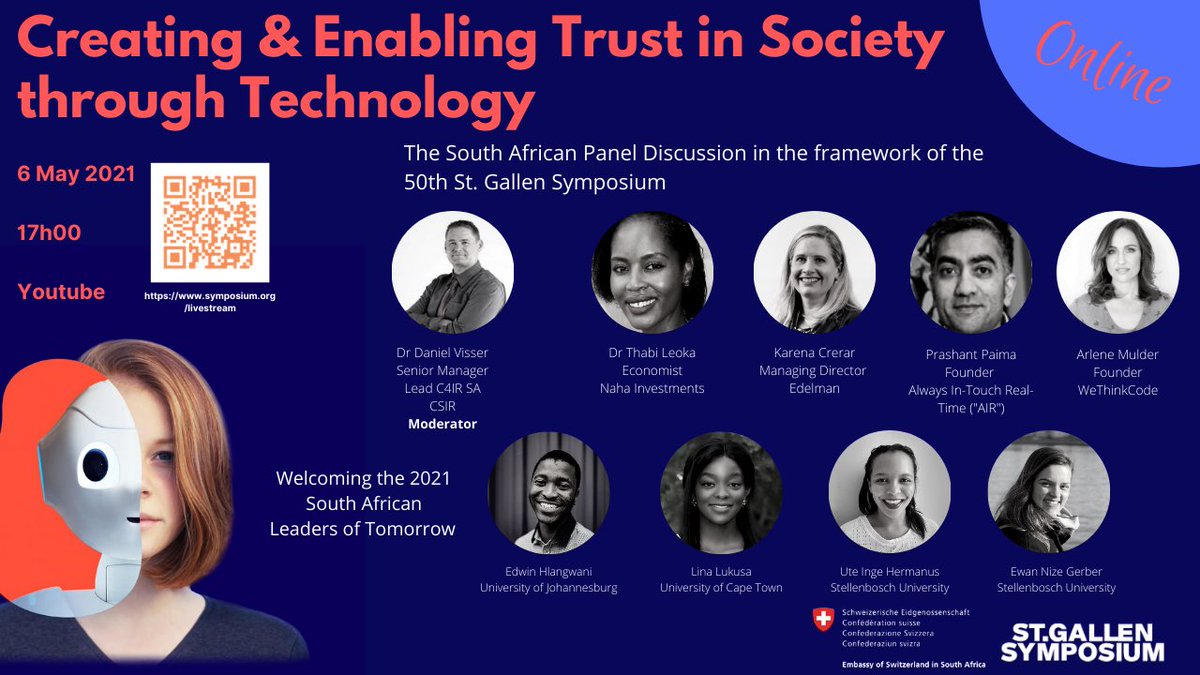 Creating & Enabling Trust in Society through Technology

Online

6 May 2021

17h00

Youtube

https://www.symposium.org/livestream

The South African Panel Discussion in the framework of the 50th St. Gallen Symposium

Dr Daniel Visser
Senior Manager
Lead C4IR SA
CSIR
Moderator

Dr Thabi Leoka
Economist
Naha Investments

Karena Crerar
Managing Director
Edelman

Prashant Paima
Founder
Always In-Touch Real-Time ("AIR")

Arlene Mulder
Founder
WeThinkCode

Welcoming the 2021 South African Leaders of Tomorrow

Edwin Hlangwani
University of Johannesburg

Lina Lukusa
University of Cape Town

Ute Inge Hermanus
Stellenbosch University

Ewan Nize Gerber
Stellenbosch University

Schweizerische Eidgenossenschaft
Confédération suisse
Confederazione Svizzera
Confederaziun svizra

Embassy of Switzerland in South Africa

ST.GALLEN SYMPOSIUM